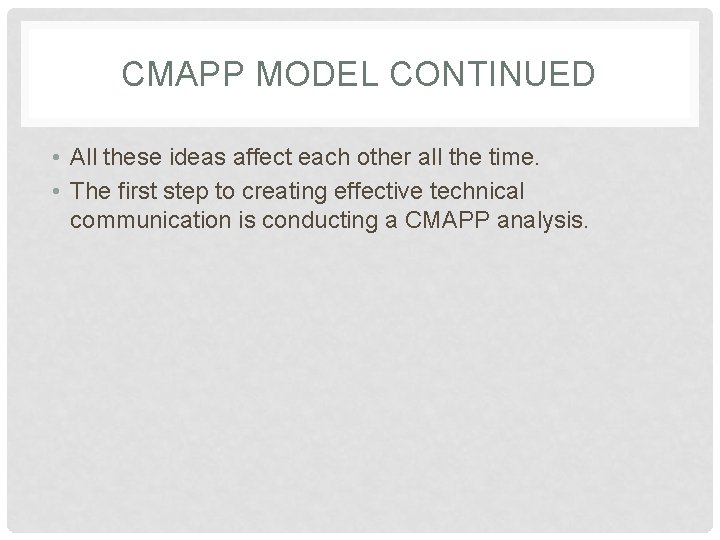 CMAPP MODEL CONTINUED

• All these ideas affect each other all the time.
• The first step to creating effective technical communication is conducting a CMAPP analysis.